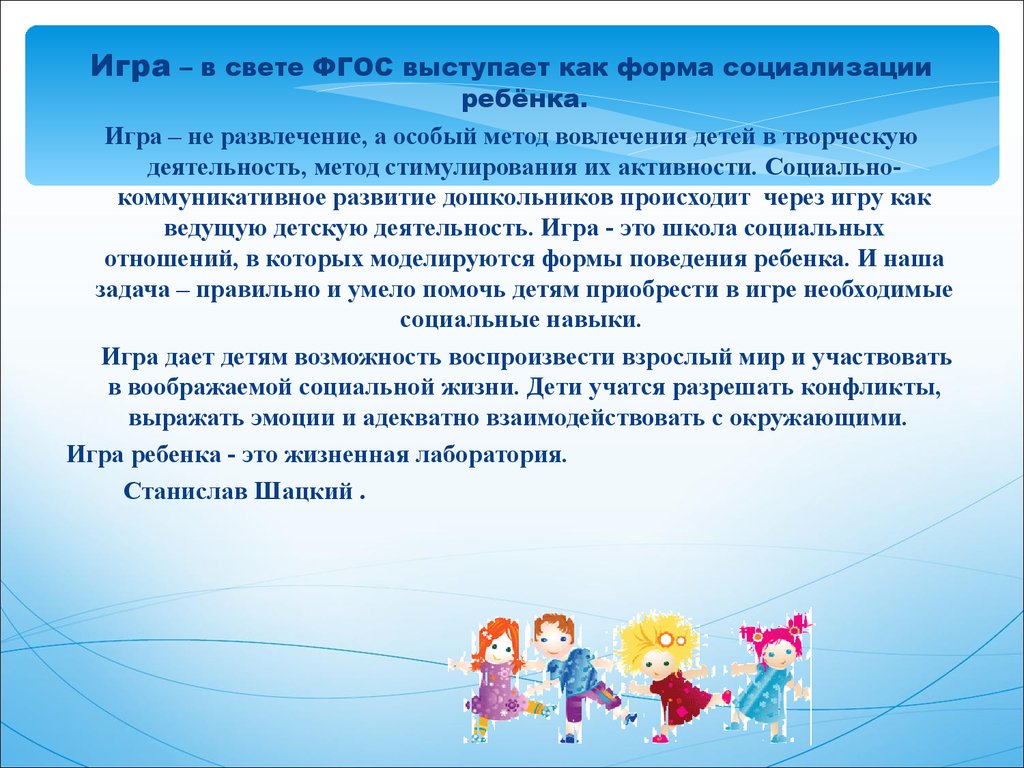 Игра – в свете ФГОС выступает как форма социализации ребёнка.

Игра – не развлечение, а особый метод вовлечения детей в творческую деятельность, метод стимулирования их активности. Социально-коммуникативное развитие дошкольников происходит через игру как ведущую детскую деятельность. Игра - это школа социальных отношений, в которых моделируются формы поведения ребенка. И наша задача – правильно и умело помочь детям приобрести в игре необходимые социальные навыки.

Игра дает детям возможность воспроизвести взрослый мир и участвовать в воображаемой социальной жизни. Дети учатся разрешать конфликты, выражать эмоции и адекватно взаимодействовать с окружающими.

Игра ребенка - это жизненная лаборатория.

Станислав Шацкий .